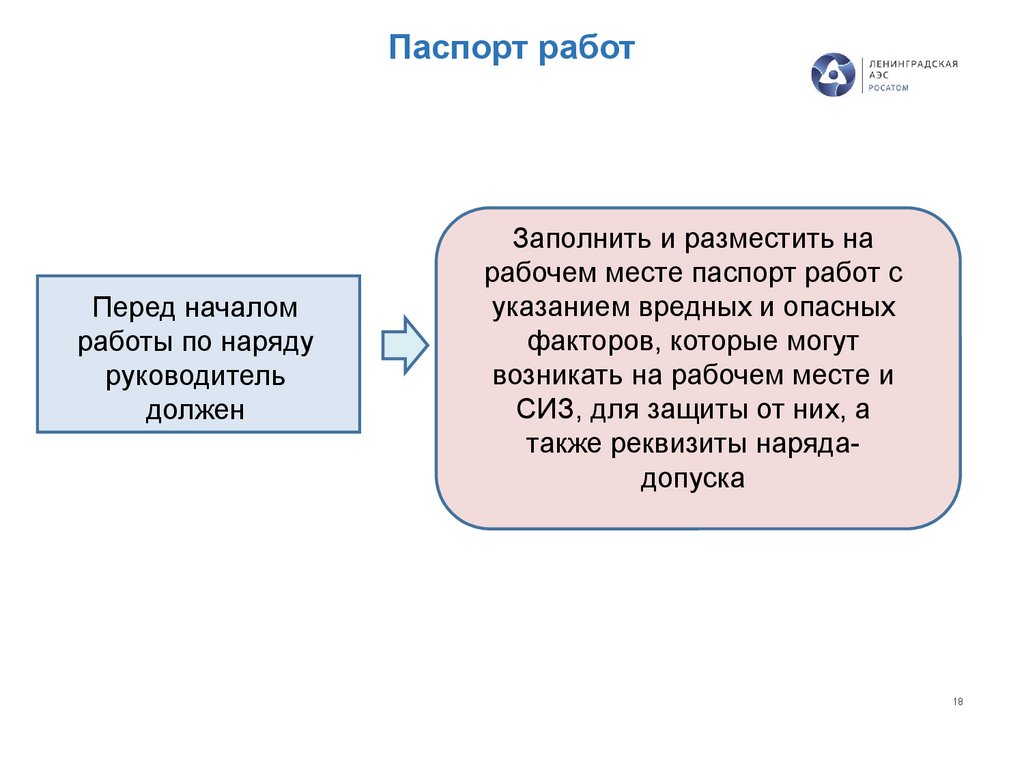 Паспорт работ

ЛЕНИНГРАДСКАЯ АЭС РОСАТОМ

Перед началом работы по наряду руководитель должен

Заполнить и разместить на рабочем месте паспорт работ с указанием вредных и опасных факторов, которые могут возникать на рабочем месте и СИЗ, для защиты от них, а также реквизиты наряда-допуска

18